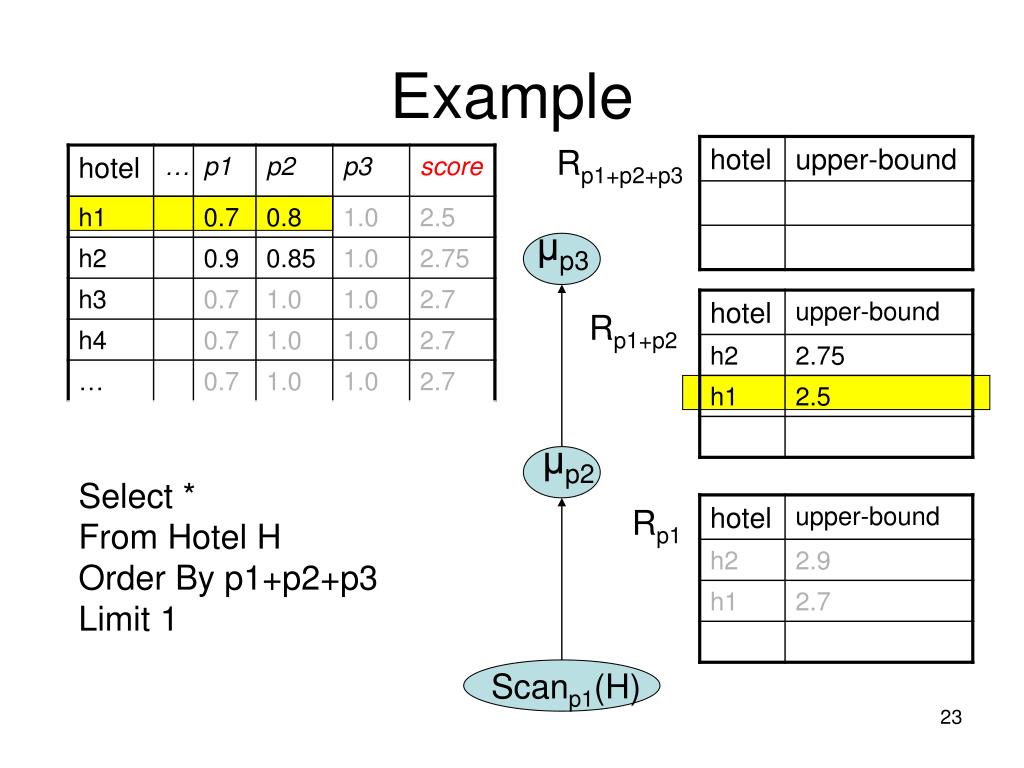 Example

| hotel | … | p1 | p2 | p3 | score |
|---|---|---|---|---|---|
| h1 | | 0.7 | 0.8 | 1.0 | 2.5 |
| h2 | | 0.9 | 0.85 | 1.0 | 2.75 |
| h3 | | 0.7 | 1.0 | 1.0 | 2.7 |
| h4 | | 0.7 | 1.0 | 1.0 | 2.7 |
| … | | 0.7 | 1.0 | 1.0 | 2.7 |

Select *
From Hotel H
Order By p1+p2+p3
Limit 1

$R_{p1+p2+p3}$

| hotel | upper-bound |
|---|---|
| | |
| | |

$\mu_{p3}$

$R_{p1+p2}$

| hotel | upper-bound |
|---|---|
| h2 | 2.75 |
| h1 | 2.5 |
| | |

$\mu_{p2}$

$R_{p1}$

| hotel | upper-bound |
|---|---|
| h2 | 2.9 |
| h1 | 2.7 |
| | |

$Scan_{p1}(H)$

23